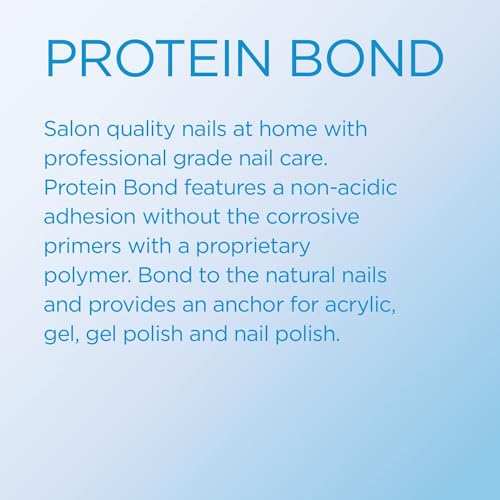 PROTEIN BOND

Salon quality nails at home with professional grade nail care. Protein Bond features a non-acidic adhesion without the corrosive primers with a proprietary polymer. Bond to the natural nails and provides an anchor for acrylic, gel, gel polish and nail polish.